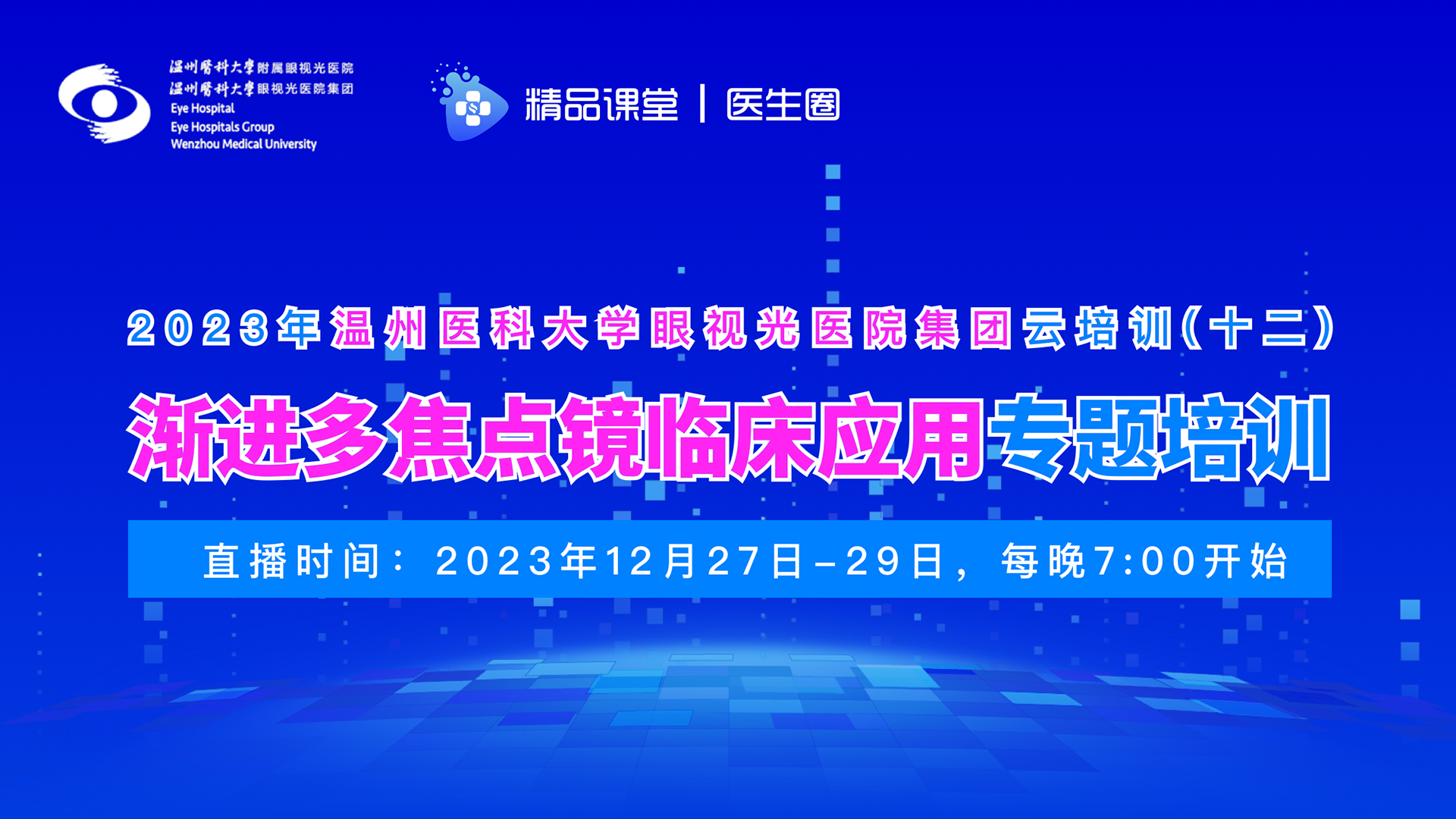 温州医科大学附属眼视光医院
温州医科大学眼视光医院集团
Eye Hospital
Eye Hospitals Group
Wenzhou Medical University

精品课堂 | 医生圈

2023年温州医科大学眼视光医院集团云培训（十二）

渐进多焦点镜临床应用专题培训

直播时间：2023年12月27日-29日，每晚7:00开始